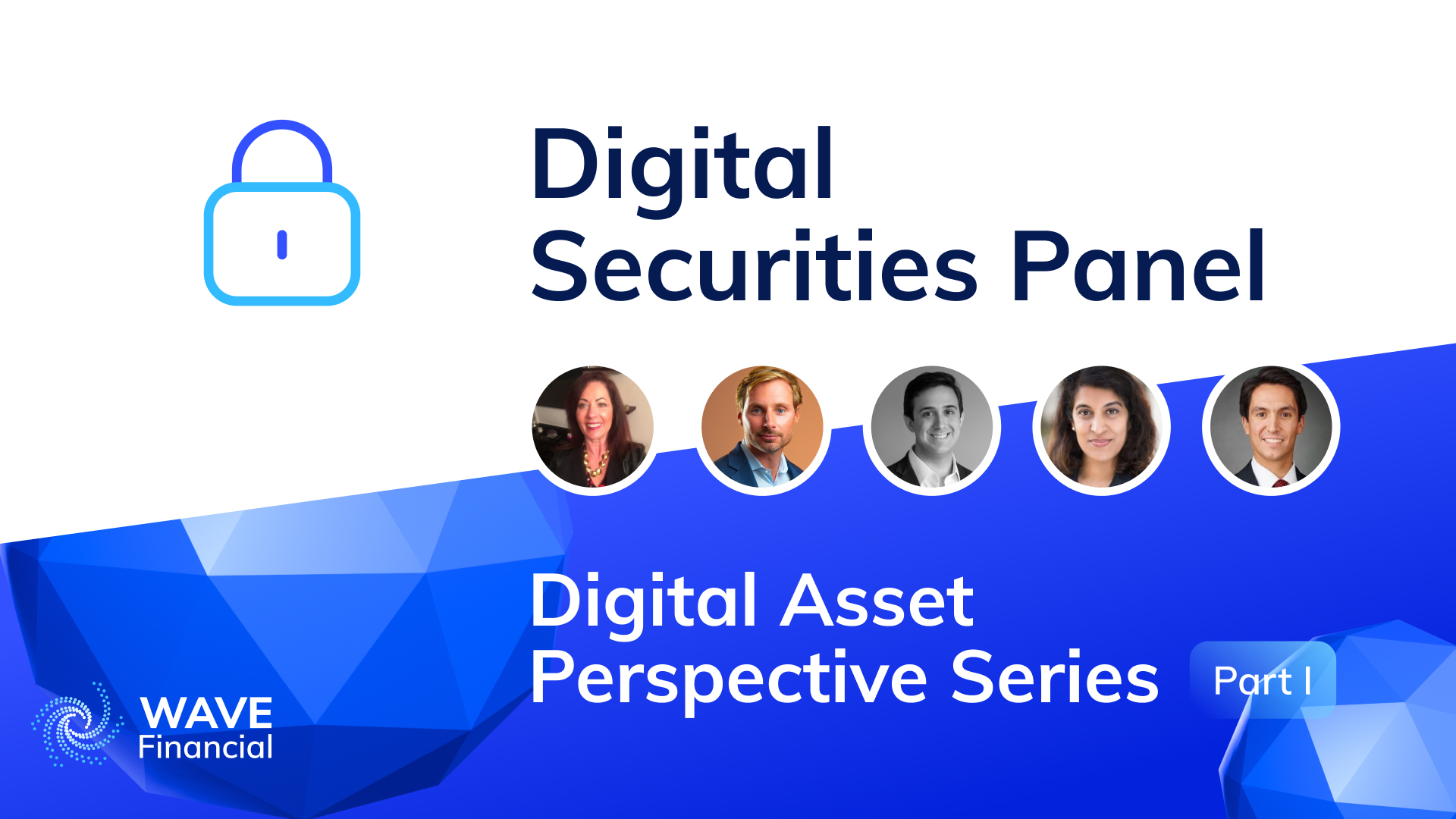 Digital Securities Panel

Digital Asset Perspective Series

Part I

WAVE Financial